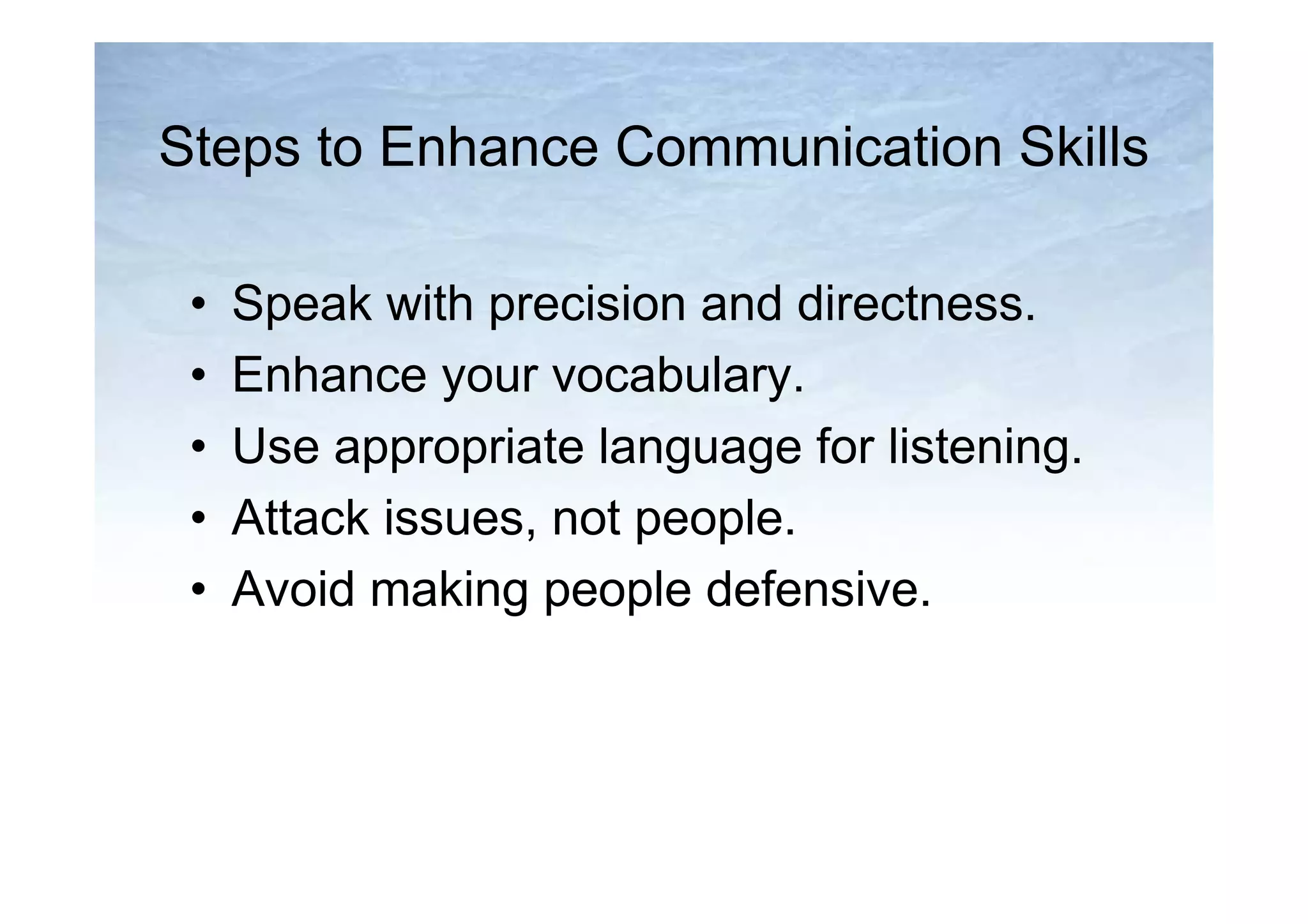 Steps to Enhance Communication Skills

• Speak with precision and directness.
• Enhance your vocabulary.
• Use appropriate language for listening.
• Attack issues, not people.
• Avoid making people defensive.